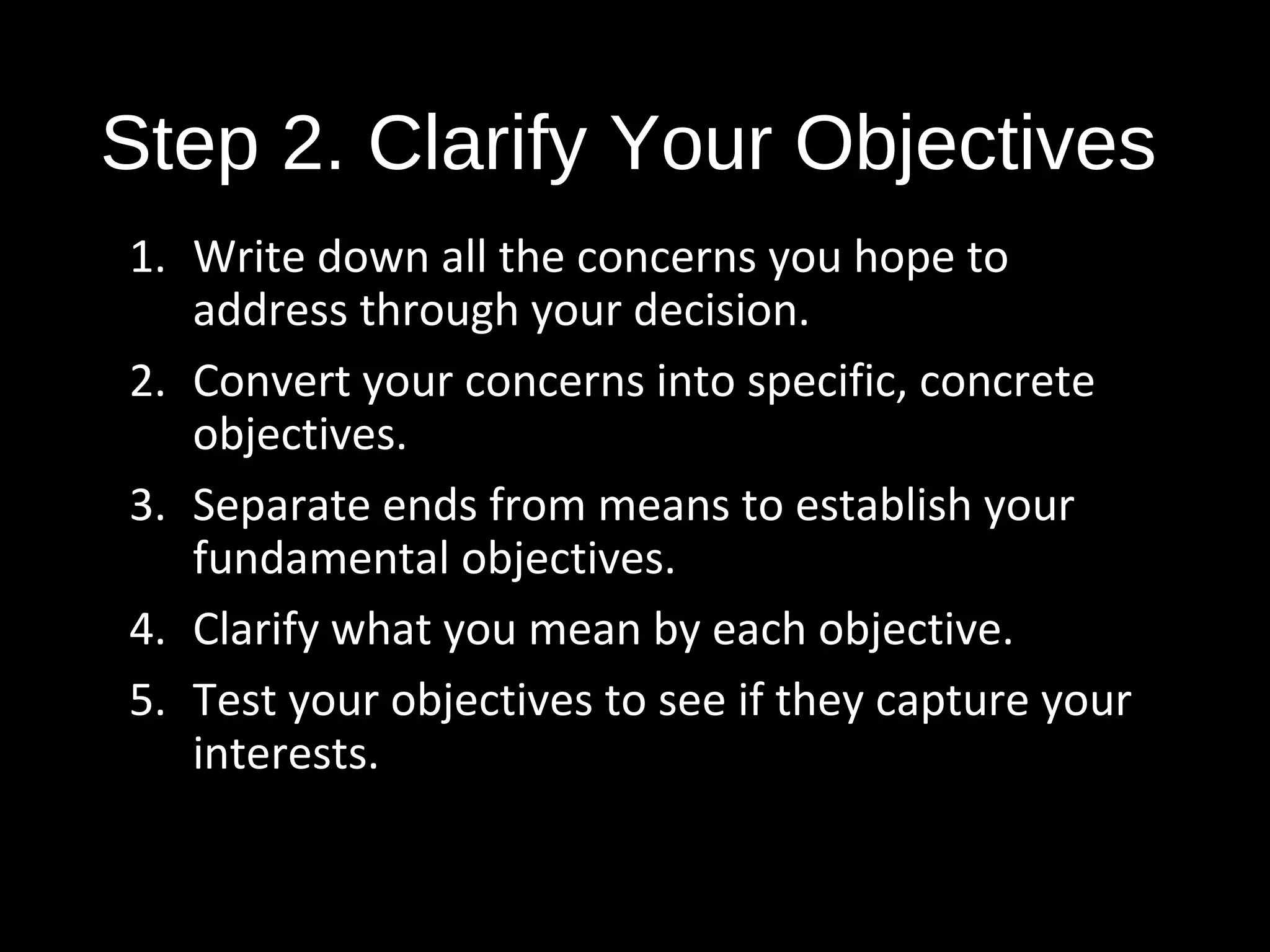 Step 2. Clarify Your Objectives

1. Write down all the concerns you hope to address through your decision.
2. Convert your concerns into specific, concrete objectives.
3. Separate ends from means to establish your fundamental objectives.
4. Clarify what you mean by each objective.
5. Test your objectives to see if they capture your interests.